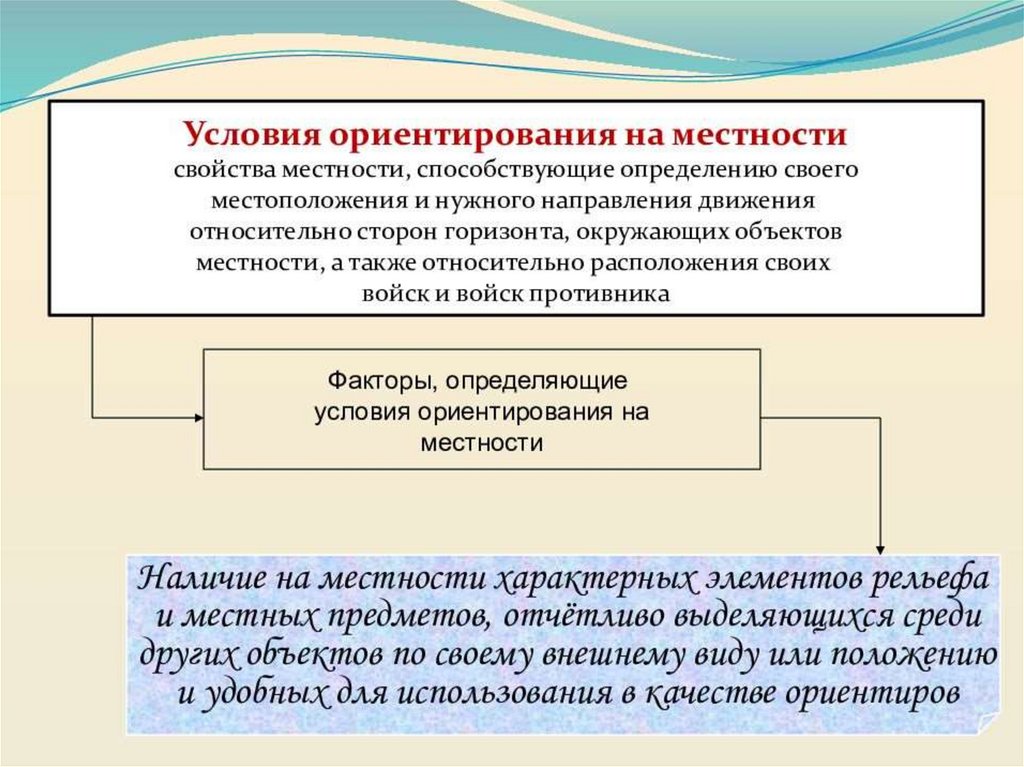 Условия ориентирования на местности
свойства местности, способствующие определению своего местоположения и нужного направления движения относительно сторон горизонта, окружающих объектов местности, а также относительно расположения своих войск и войск противника

Факторы, определяющие условия ориентирования на местности

Наличие на местности характерных элементов рельефа и местных предметов, отчётливо выделяющихся среди других объектов по своему внешнему виду или положению и удобных для использования в качестве ориентиров